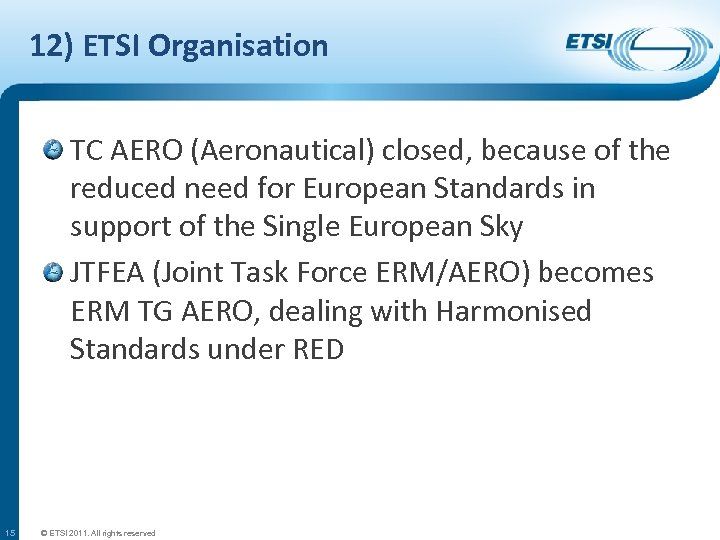 12) ETSI Organisation

ETSI

TC AERO (Aeronautical) closed, because of the reduced need for European Standards in support of the Single European Sky

JTFEA (Joint Task Force ERM/AERO) becomes ERM TG AERO, dealing with Harmonised Standards under RED

15

© ETSI 2011. All rights reserved